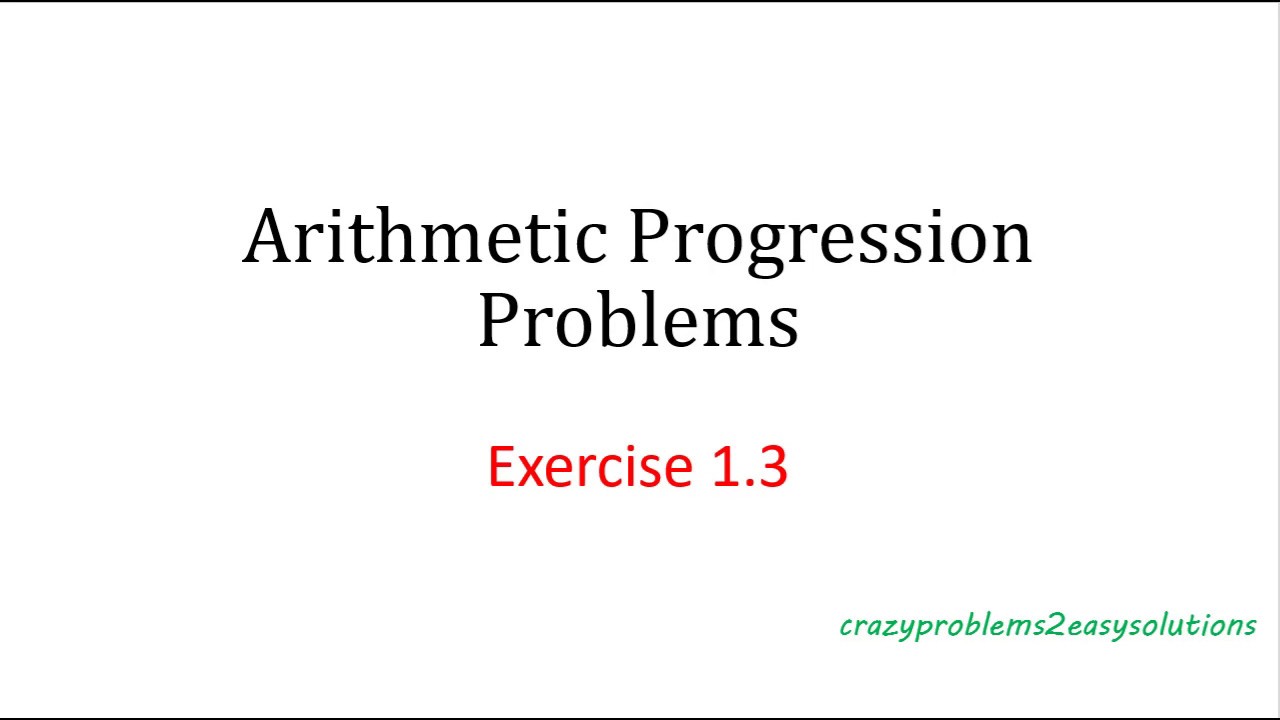 Arithmetic Progression Problems

Exercise 1.3

crazyproblems2easysolutions